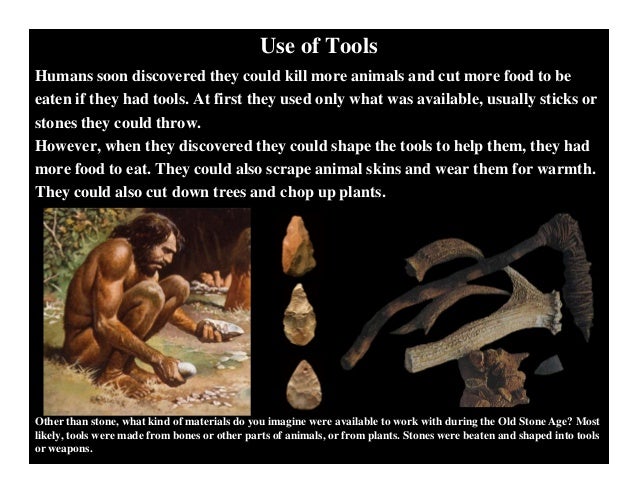 Use of Tools

Humans soon discovered they could kill more animals and cut more food to be eaten if they had tools. At first they used only what was available, usually sticks or stones they could throw.
However, when they discovered they could shape the tools to help them, they had more food to eat. They could also scrape animal skins and wear them for warmth. They could also cut down trees and chop up plants.

Other than stone, what kind of materials do you imagine were available to work with during the Old Stone Age? Most likely, tools were made from bones or other parts of animals, or from plants. Stones were beaten and shaped into tools or weapons.